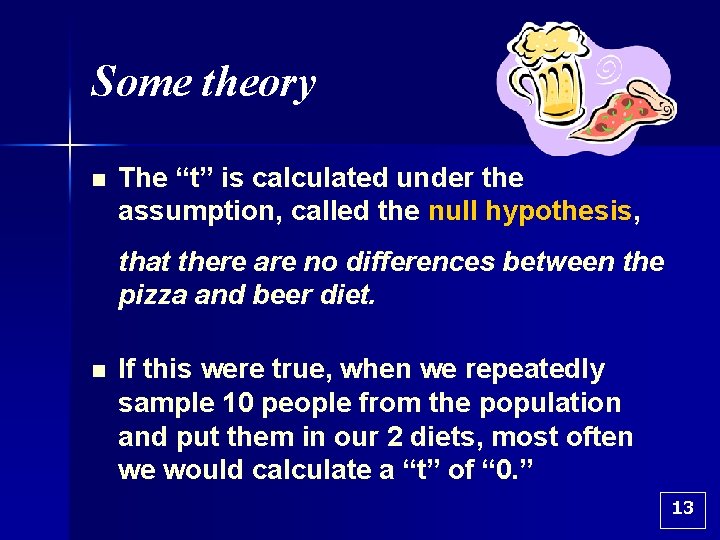 Some theory

■ The “t” is calculated under the assumption, called the null hypothesis,

that there are no differences between the pizza and beer diet.

■ If this were true, when we repeatedly sample 10 people from the population and put them in our 2 diets, most often we would calculate a “t” of “0.”

13